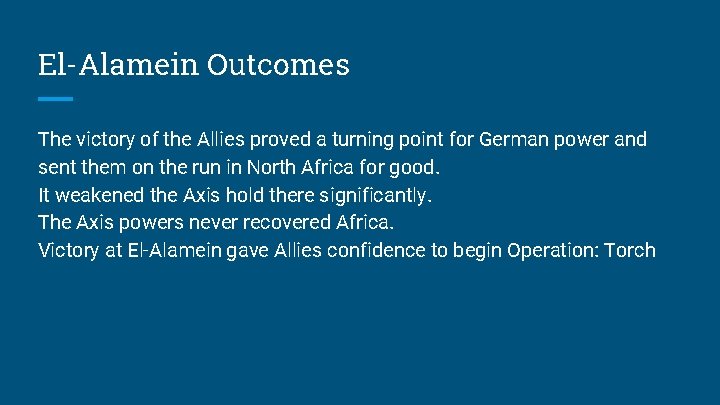 El-Alamein Outcomes

The victory of the Allies proved a turning point for German power and sent them on the run in North Africa for good.
It weakened the Axis hold there significantly.
The Axis powers never recovered Africa.
Victory at El-Alamein gave Allies confidence to begin Operation: Torch